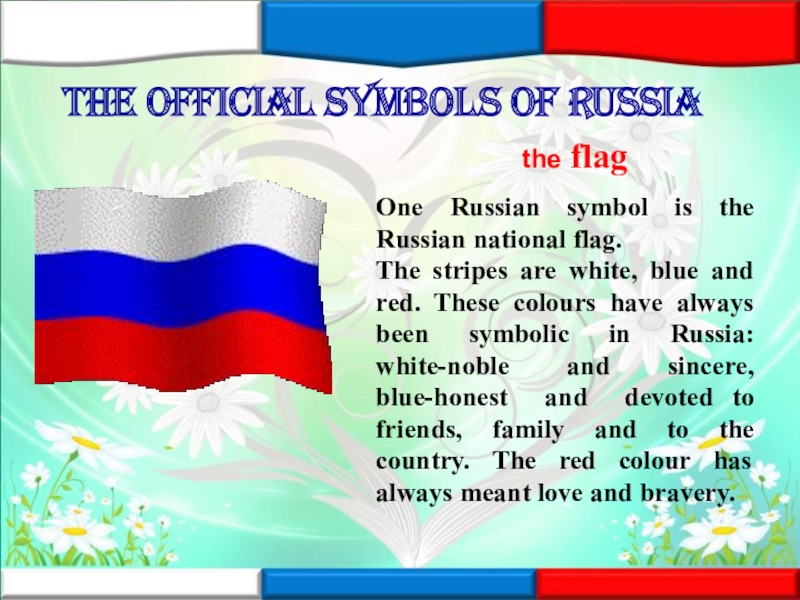 THE OFFICIAL SYMBOLS OF RUSSIA

the flag

One Russian symbol is the Russian national flag.
The stripes are white, blue and red. These colours have always been symbolic in Russia: white-noble and sincere, blue-honest and devoted to friends, family and to the country. The red colour has always meant love and bravery.